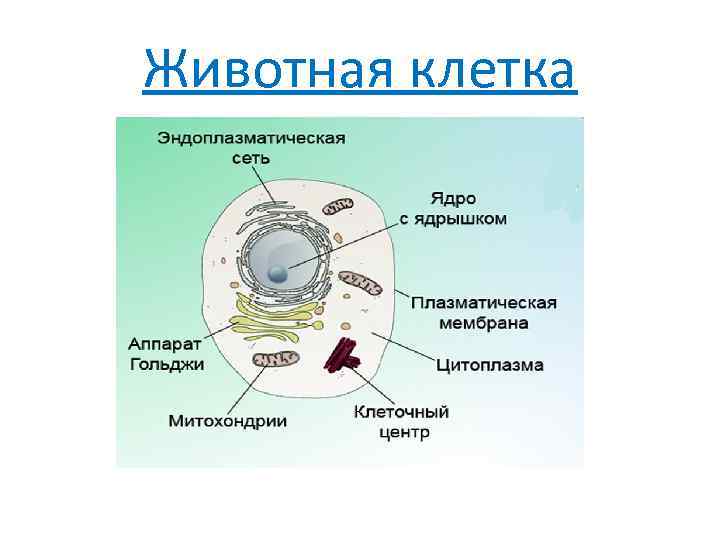 Животная клетка

Эндоплазматическая сеть

Ядро с ядрышком

Плазматическая мембрана

Аппарат Гольджи

Цитоплазма

Митохондрии

Клеточный центр